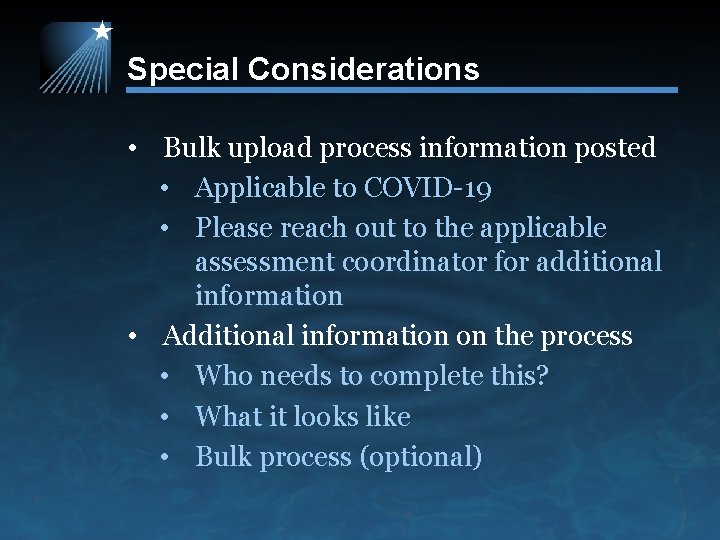 Special Considerations

• Bulk upload process information posted
  • Applicable to COVID-19
  • Please reach out to the applicable assessment coordinator for additional information
• Additional information on the process
  • Who needs to complete this?
  • What it looks like
  • Bulk process (optional)